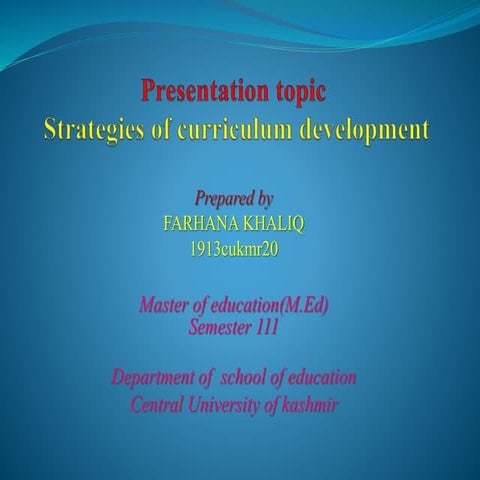 Presentation topic
Strategies of curriculum development

Prepared by
FARHANA KHALIQ
1913cukmr20

Master of education(M.Ed)
Semester 111

Department of school of education
Central University of kashmir